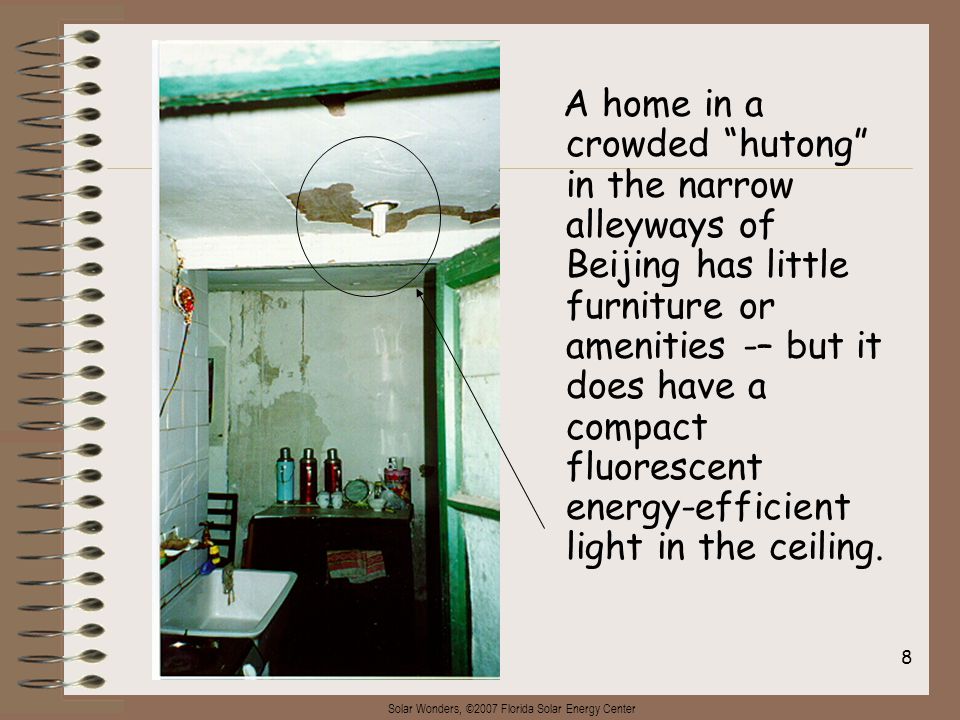 A home in a crowded “hutong” in the narrow alleyways of Beijing has little furniture or amenities -– but it does have a compact fluorescent energy-efficient light in the ceiling.

8

Solar Wonders, ©2007 Florida Solar Energy Center